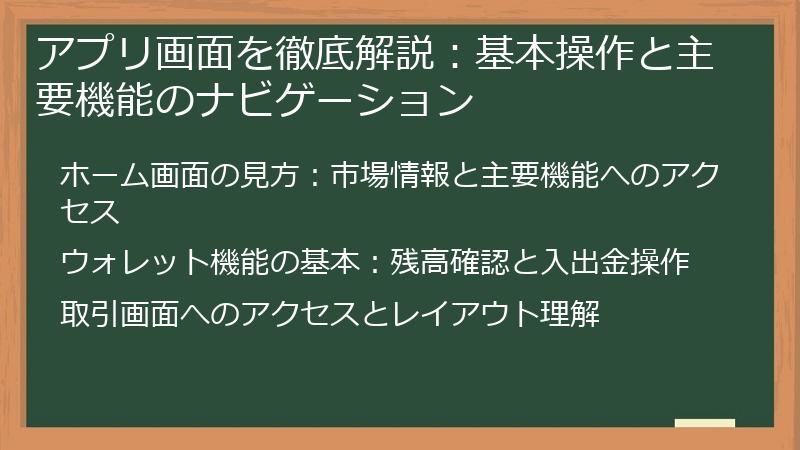 アプリ画面を徹底解説：基本操作と主要機能のナビゲーション

ホーム画面の見方：市場情報と主要機能へのアクセス

ウォレット機能の基本：残高確認と入出金操作

取引画面へのアクセスとレイアウト理解